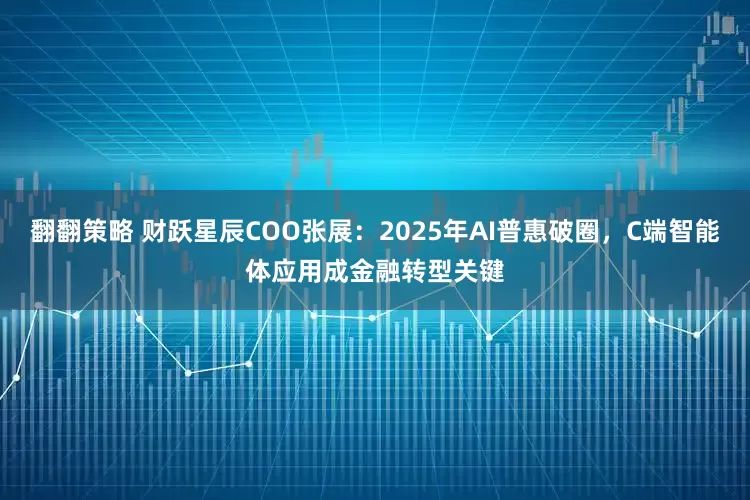 翻翻策略 财跃星辰COO张展：2025年AI普惠破圈，C端智能体应用成金融转型关键